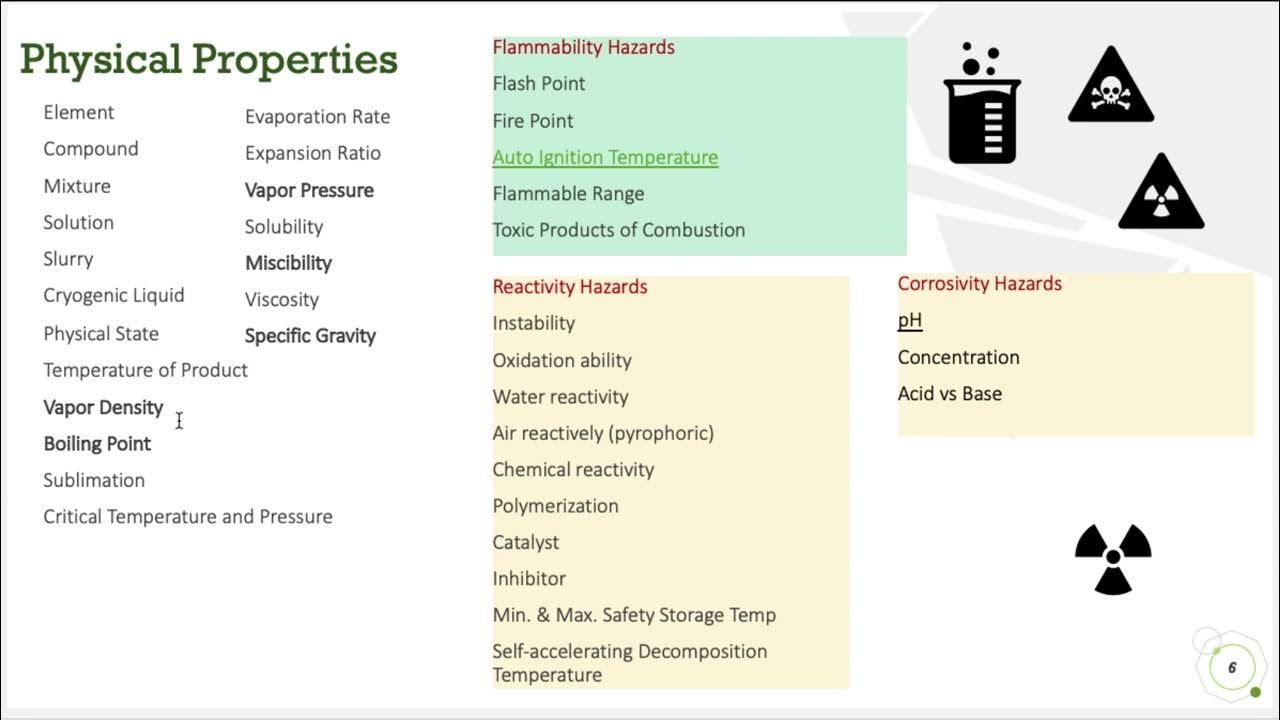 Physical Properties

Element
Compound
Mixture
Solution
Slurry
Cryogenic Liquid
Physical State
Temperature of Product
Vapor Density
Boiling Point
Sublimation
Critical Temperature and Pressure

Evaporation Rate
Expansion Ratio
Vapor Pressure
Solubility
Miscibility
Viscosity
Specific Gravity

Flammability Hazards
Flash Point
Fire Point
Auto Ignition Temperature
Flammable Range
Toxic Products of Combustion

Reactivity Hazards
Instability
Oxidation ability
Water reactivity
Air reactively (pyrophoric)
Chemical reactivity
Polymerization
Catalyst
Inhibitor
Min. & Max. Safety Storage Temp
Self-accelerating Decomposition Temperature

Corrosivity Hazards
pH
Concentration
Acid vs Base

6